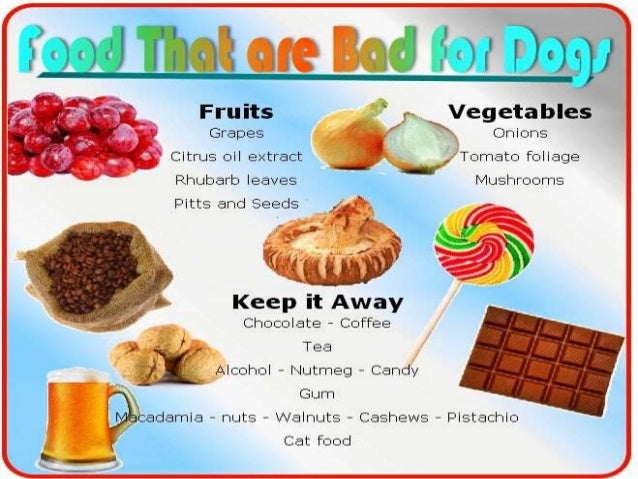 Food That are Bad for Dogs

Fruits
Grapes
Citrus oil extract
Rhubarb leaves
Pitts and Seeds

Vegetables
Onions
Tomato foliage
Mushrooms

Keep it Away
Chocolate - Coffee
Tea
Alcohol - Nutmeg - Candy
Gum
Macadamia - nuts - Walnuts - Cashews - Pistachio
Cat food